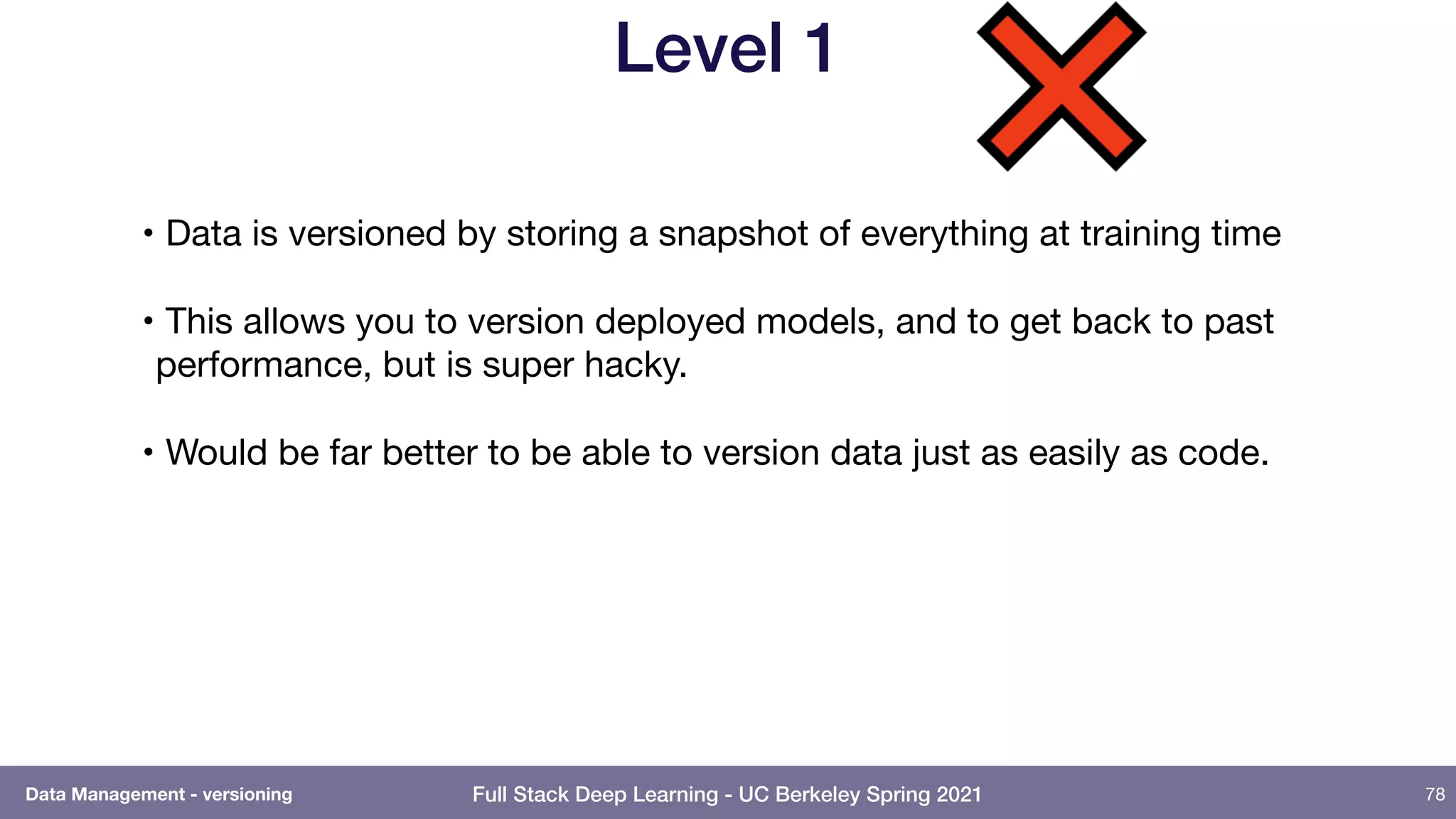 Level 1

• Data is versioned by storing a snapshot of everything at training time

• This allows you to version deployed models, and to get back to past performance, but is super hacky.

• Would be far better to be able to version data just as easily as code.

Data Management - versioning

Full Stack Deep Learning - UC Berkeley Spring 2021

78